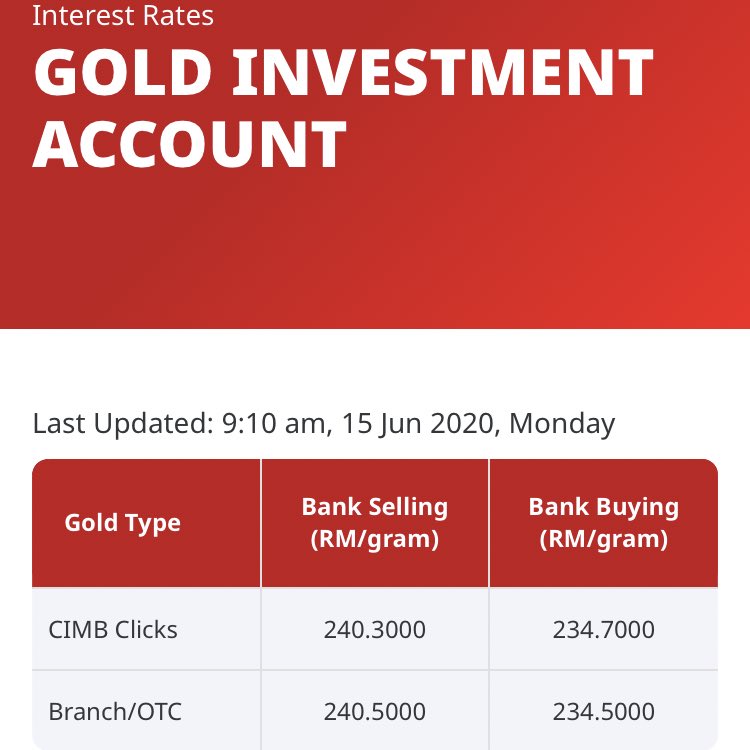 Interest Rates

GOLD INVESTMENT ACCOUNT

Last Updated: 9:10 am, 15 Jun 2020, Monday

| Gold Type | Bank Selling (RM/gram) | Bank Buying (RM/gram) |
|---|---|---|
| CIMB Clicks | 240.3000 | 234.7000 |
| Branch/OTC | 240.5000 | 234.5000 |